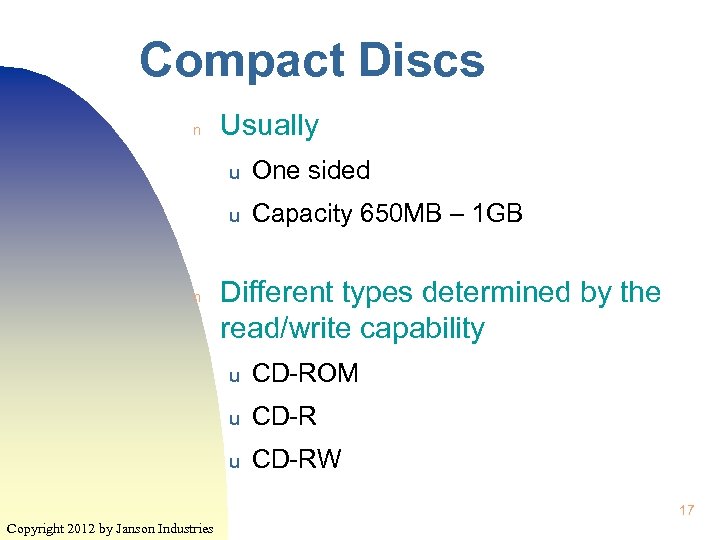 Compact Discs

n Usually

u One sided

u Capacity 650MB – 1GB

n Different types determined by the read/write capability

u CD-ROM

u CD-R

u CD-RW

17

Copyright 2012 by Janson Industries